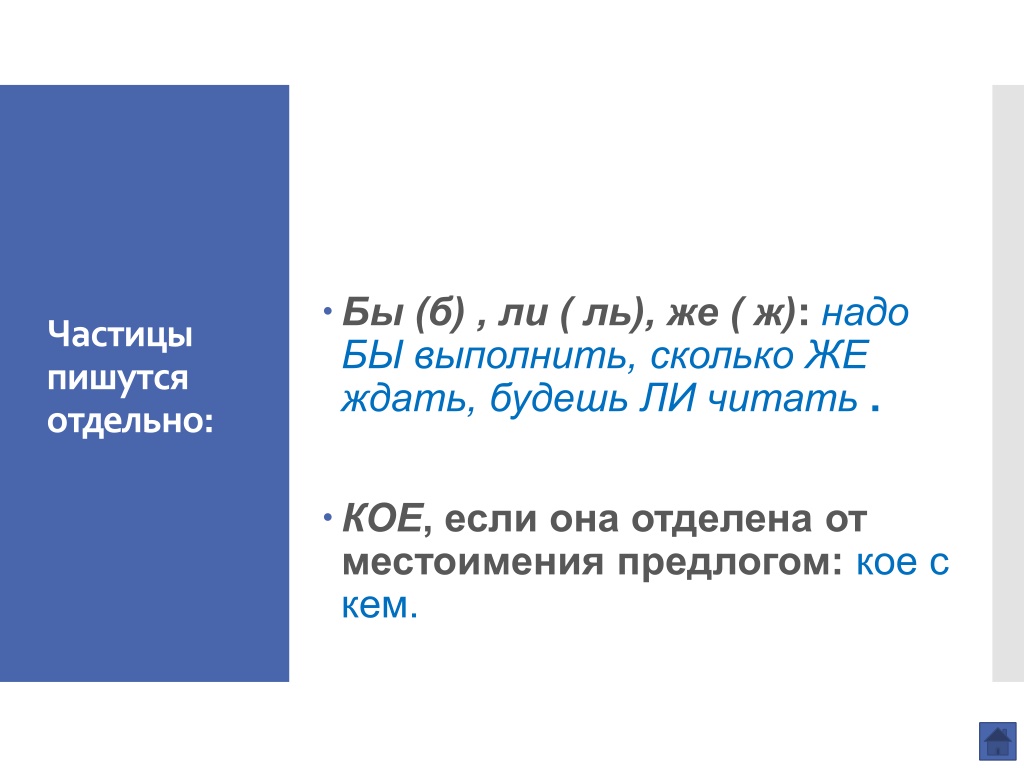 Частицы пишутся отдельно:

• Бы (б) , ли ( ль), же ( ж): надо БЫ выполнить, сколько ЖЕ ждать, будешь ЛИ читать .

• КОЕ, если она отделена от местоимения предлогом: кое с кем.